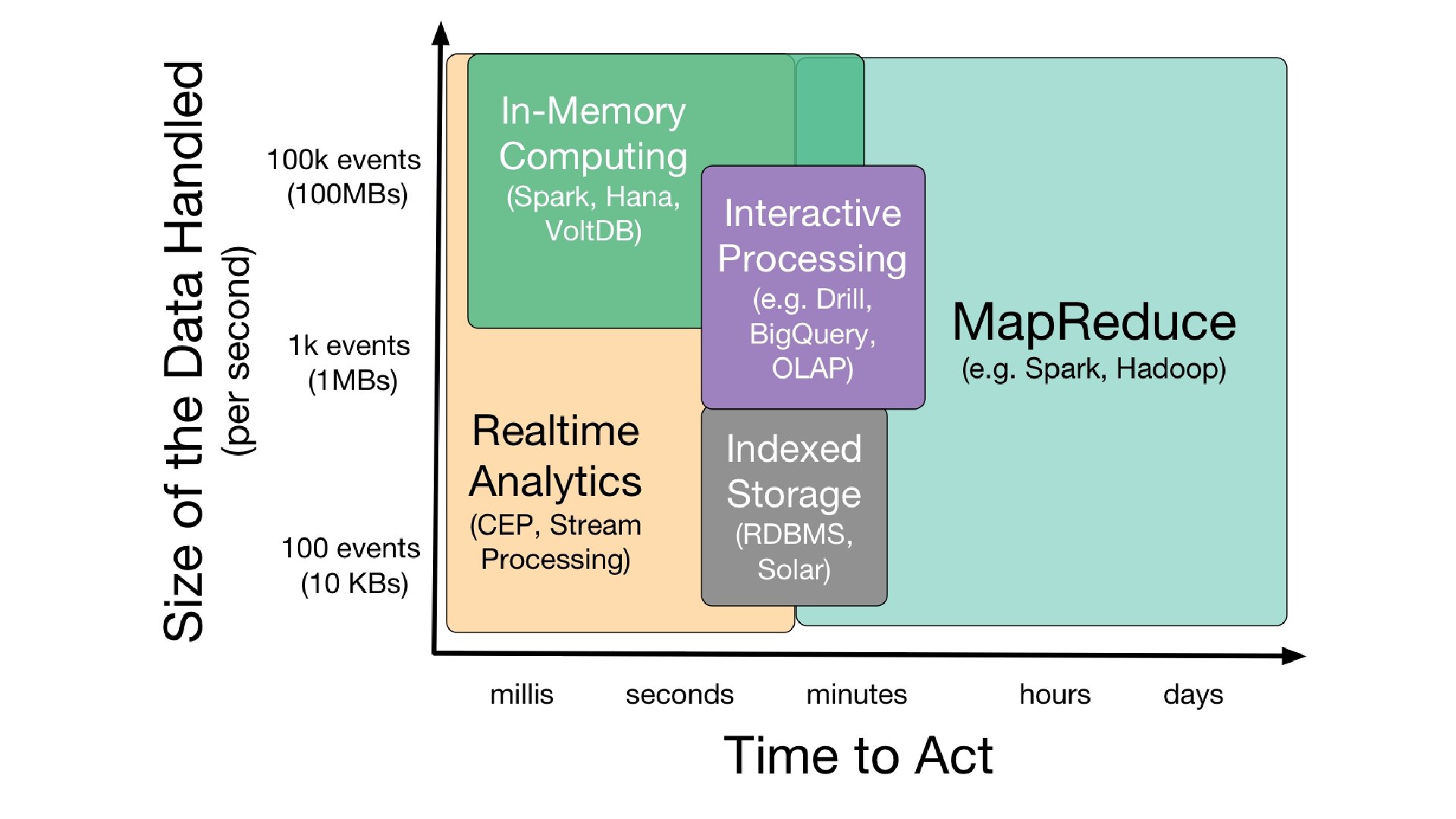 Size of the Data Handled
(per second)

100k events
(100MBs)

1k events
(1MBs)

100 events
(10 KBs)

In-Memory Computing
(Spark, Hana, VoltDB)

Interactive Processing
(e.g. Drill, BigQuery, OLAP)

MapReduce
(e.g. Spark, Hadoop)

Realtime Analytics
(CEP, Stream Processing)

Indexed Storage
(RDBMS, Solar)

millis seconds minutes hours days

Time to Act